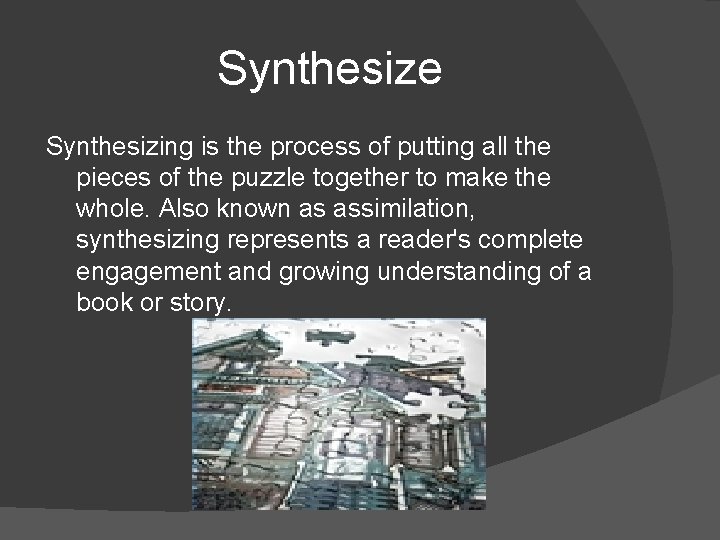 Synthesize

Synthesizing is the process of putting all the pieces of the puzzle together to make the whole. Also known as assimilation, synthesizing represents a reader's complete engagement and growing understanding of a book or story.